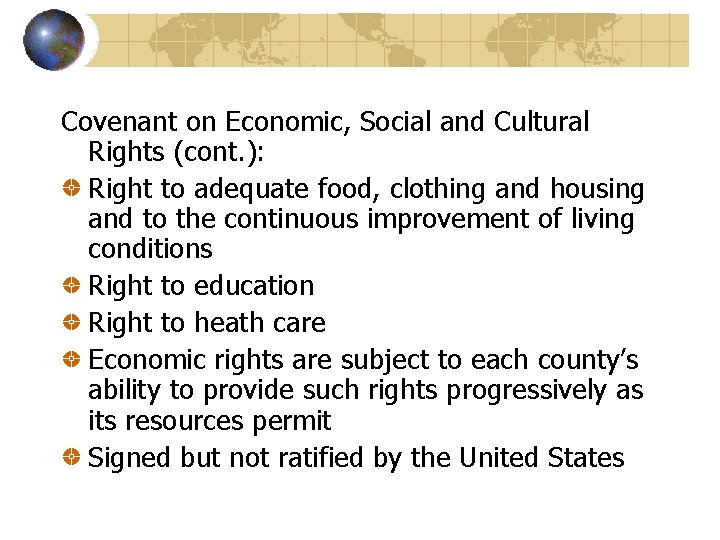 Covenant on Economic, Social and Cultural Rights (cont.):

Right to adequate food, clothing and housing and to the continuous improvement of living conditions

Right to education

Right to heath care

Economic rights are subject to each county's ability to provide such rights progressively as its resources permit

Signed but not ratified by the United States